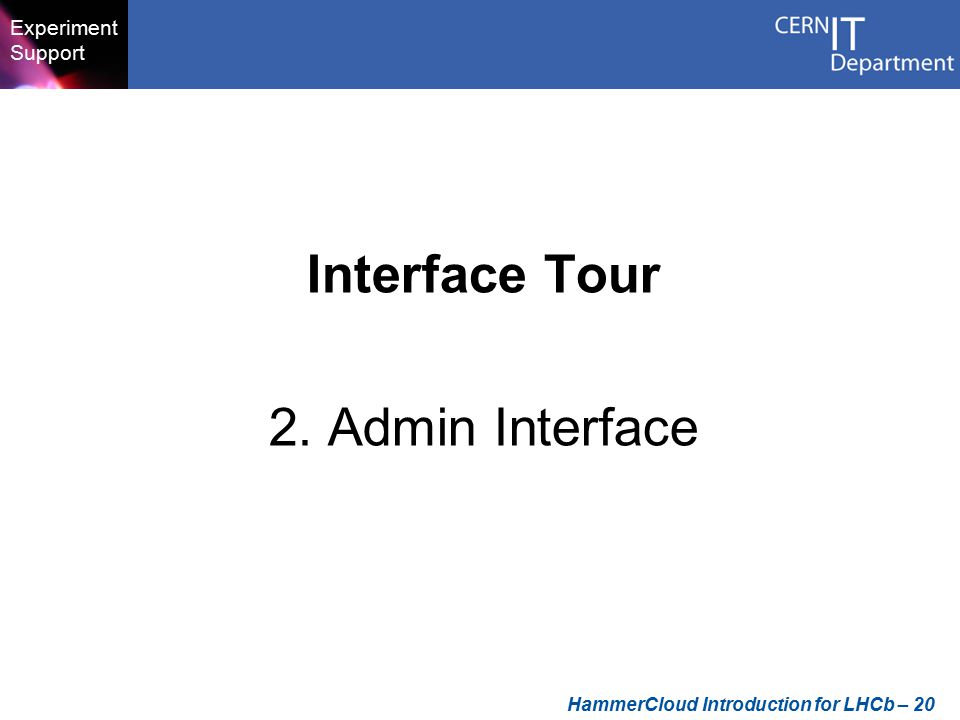 Experiment Support

CERN IT Department

Interface Tour

2. Admin Interface

HammerCloud Introduction for LHCb – 20